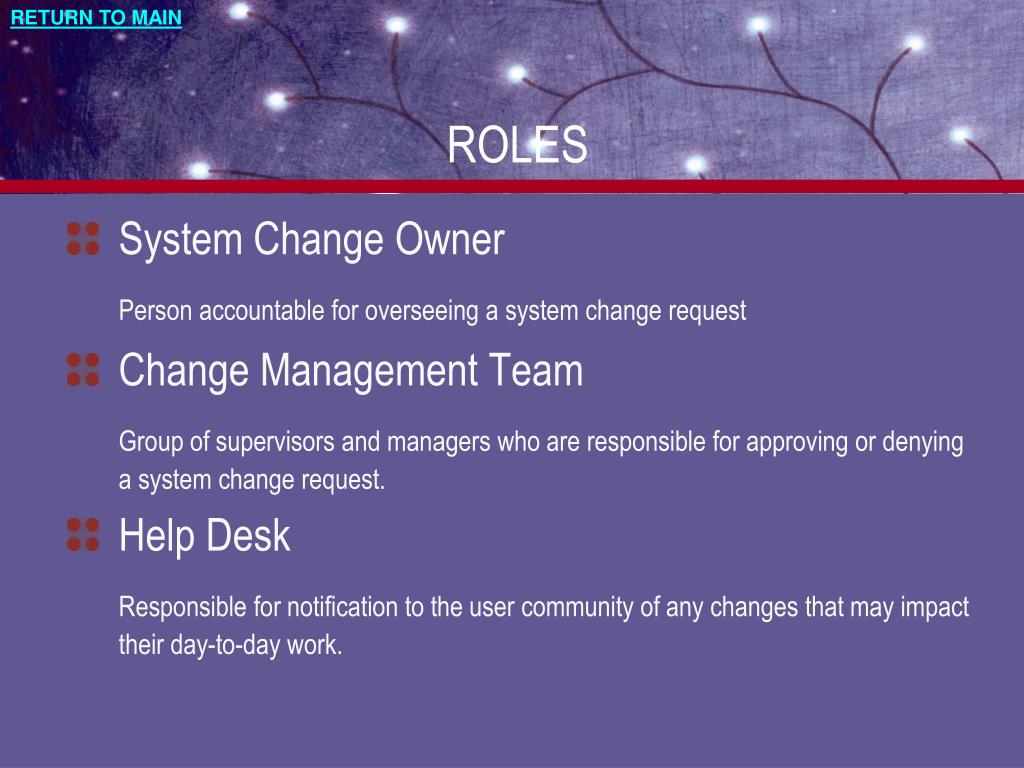 RETURN TO MAIN

ROLES

System Change Owner

Person accountable for overseeing a system change request

Change Management Team

Group of supervisors and managers who are responsible for approving or denying a system change request.

Help Desk

Responsible for notification to the user community of any changes that may impact their day-to-day work.